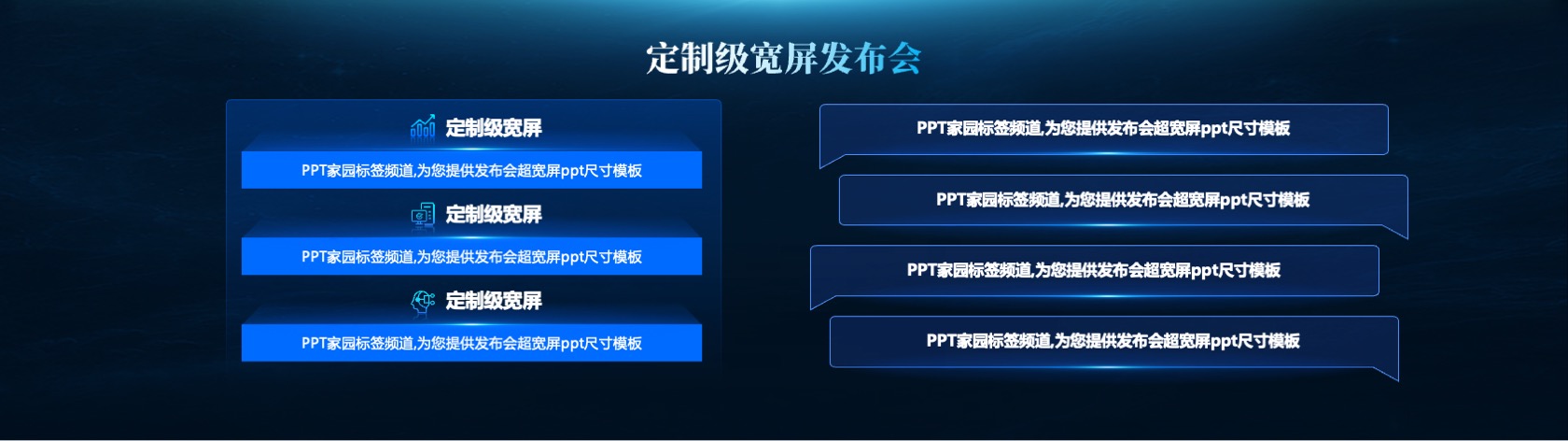 定制级宽屏发布会

定制级宽屏

PPT家园标签频道,为您提供发布会超宽屏ppt尺寸模板

定制级宽屏

PPT家园标签频道,为您提供发布会超宽屏ppt尺寸模板

定制级宽屏

PPT家园标签频道,为您提供发布会超宽屏ppt尺寸模板

PPT家园标签频道,为您提供发布会超宽屏ppt尺寸模板

PPT家园标签频道,为您提供发布会超宽屏ppt尺寸模板

PPT家园标签频道,为您提供发布会超宽屏ppt尺寸模板

PPT家园标签频道,为您提供发布会超宽屏ppt尺寸模板